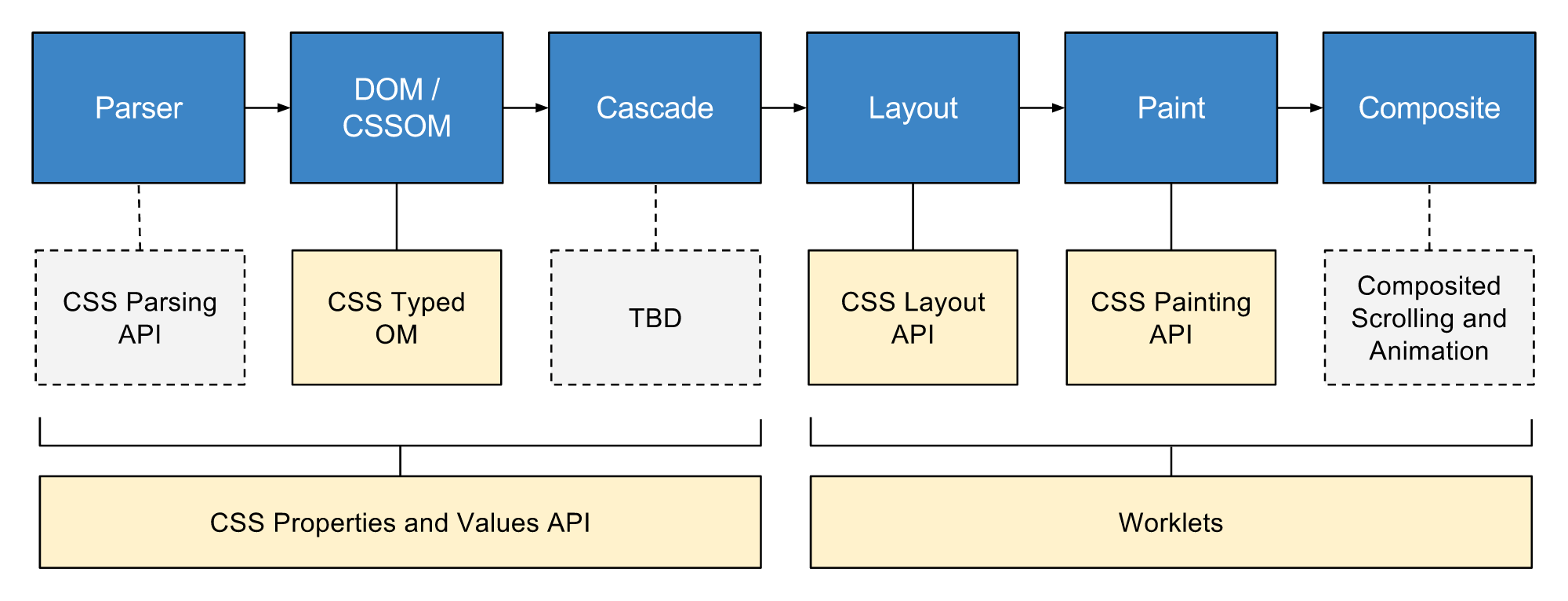 Parser

DOM / CSSOM

Cascade

Layout

Paint

Composite

CSS Parsing API

CSS Typed OM

TBD

CSS Layout API

CSS Painting API

Composited Scrolling and Animation

CSS Properties and Values API

Worklets